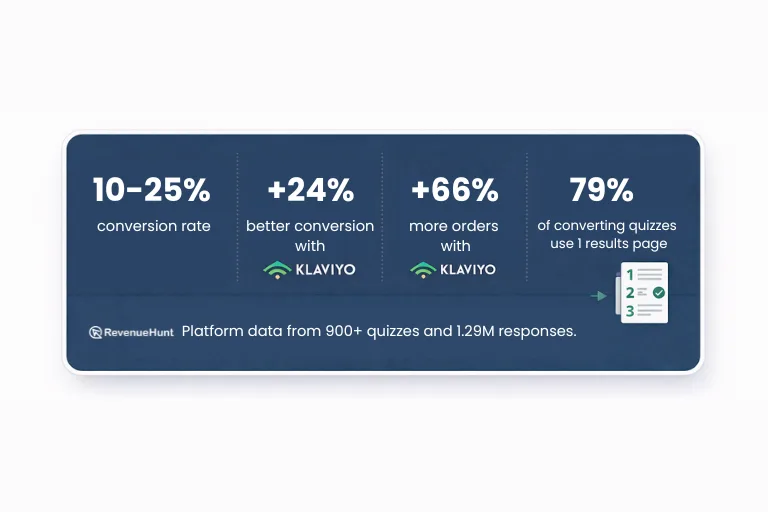 10-25%
conversion rate

+24%
better conversion with
KLAVIYO

+66%
more orders with
KLAVIYO

79%
of converting quizzes use 1 results page

1
2
3

RevenueHunt Platform data from 900+ quizzes and 1.29M responses.